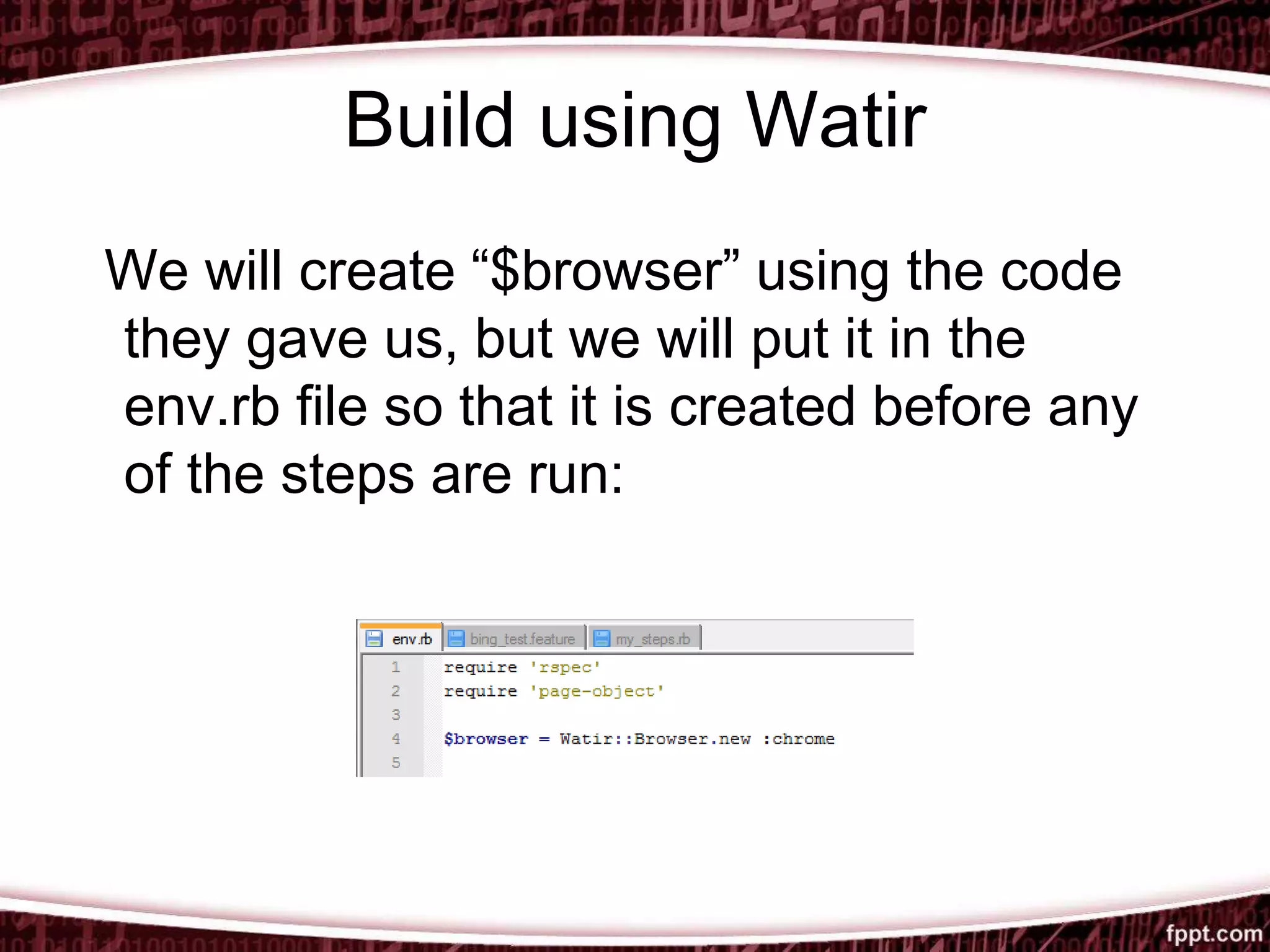 Build using Watir

We will create “$browser” using the code they gave us, but we will put it in the env.rb file so that it is created before any of the steps are run:

env.rb bing_test.feature my_steps.rb

1 require 'rspec'
2 require 'page-object'
3
4 $browser = Watir::Browser.new :chrome
5

fppt.com